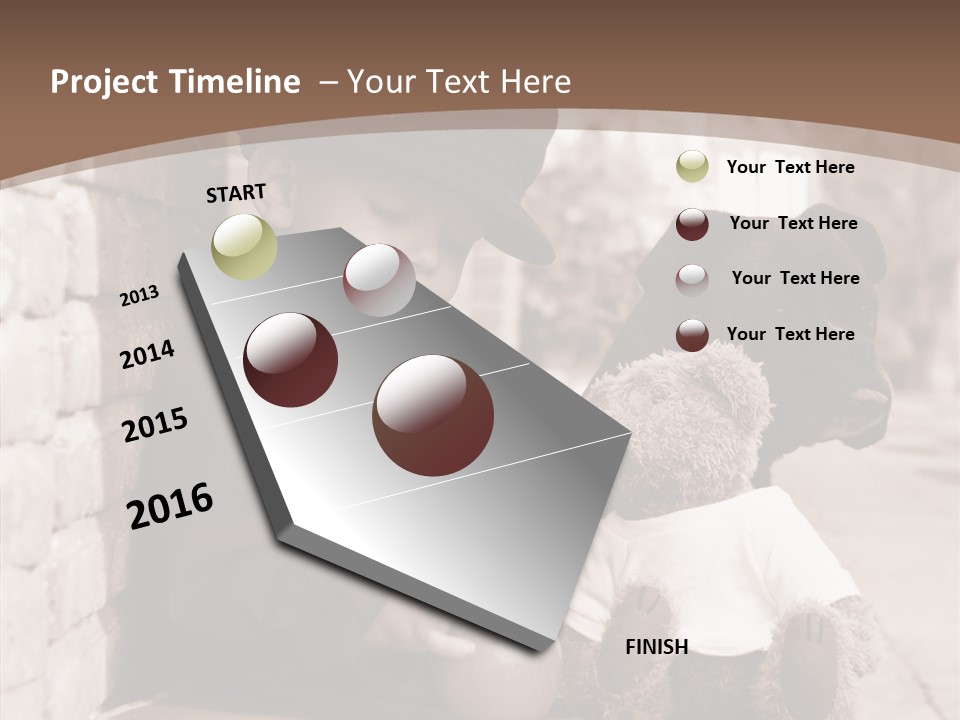 Project Timeline – Your Text Here

START

2013

2014

2015

2016

FINISH

Your Text Here

Your Text Here

Your Text Here

Your Text Here